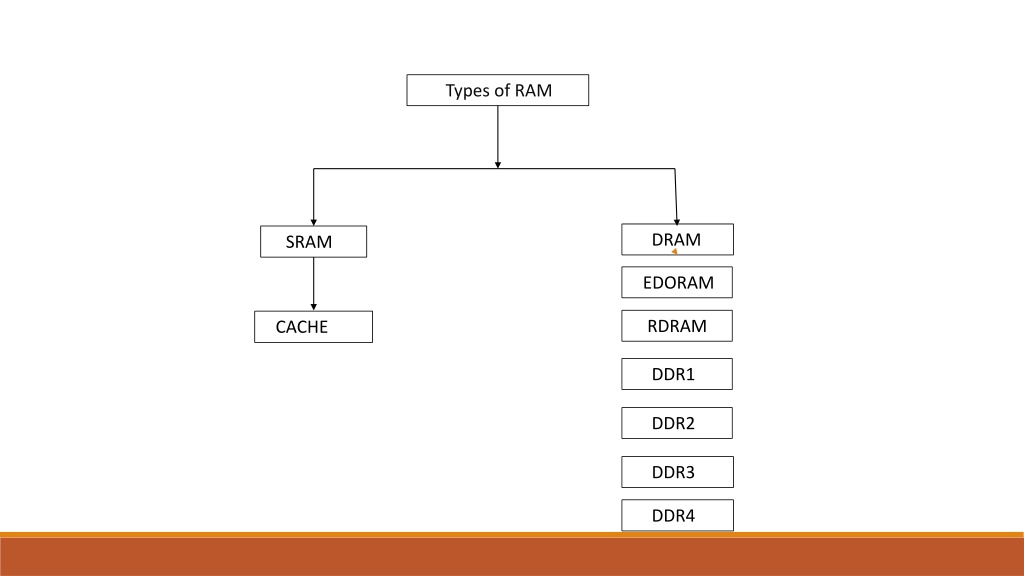 Types of RAM

SRAM

CACHE

DRAM

EDORAM

RDRAM

DDR1

DDR2

DDR3

DDR4